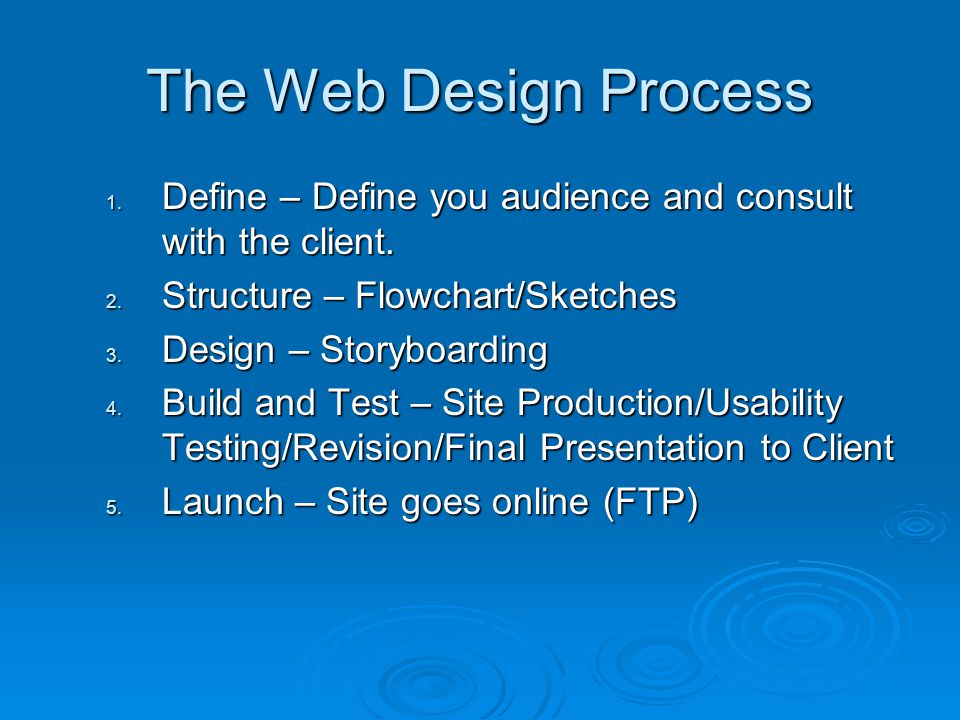 The Web Design Process

1. Define – Define you audience and consult with the client.
2. Structure – Flowchart/Sketches
3. Design – Storyboarding
4. Build and Test – Site Production/Usability Testing/Revision/Final Presentation to Client
5. Launch – Site goes online (FTP)